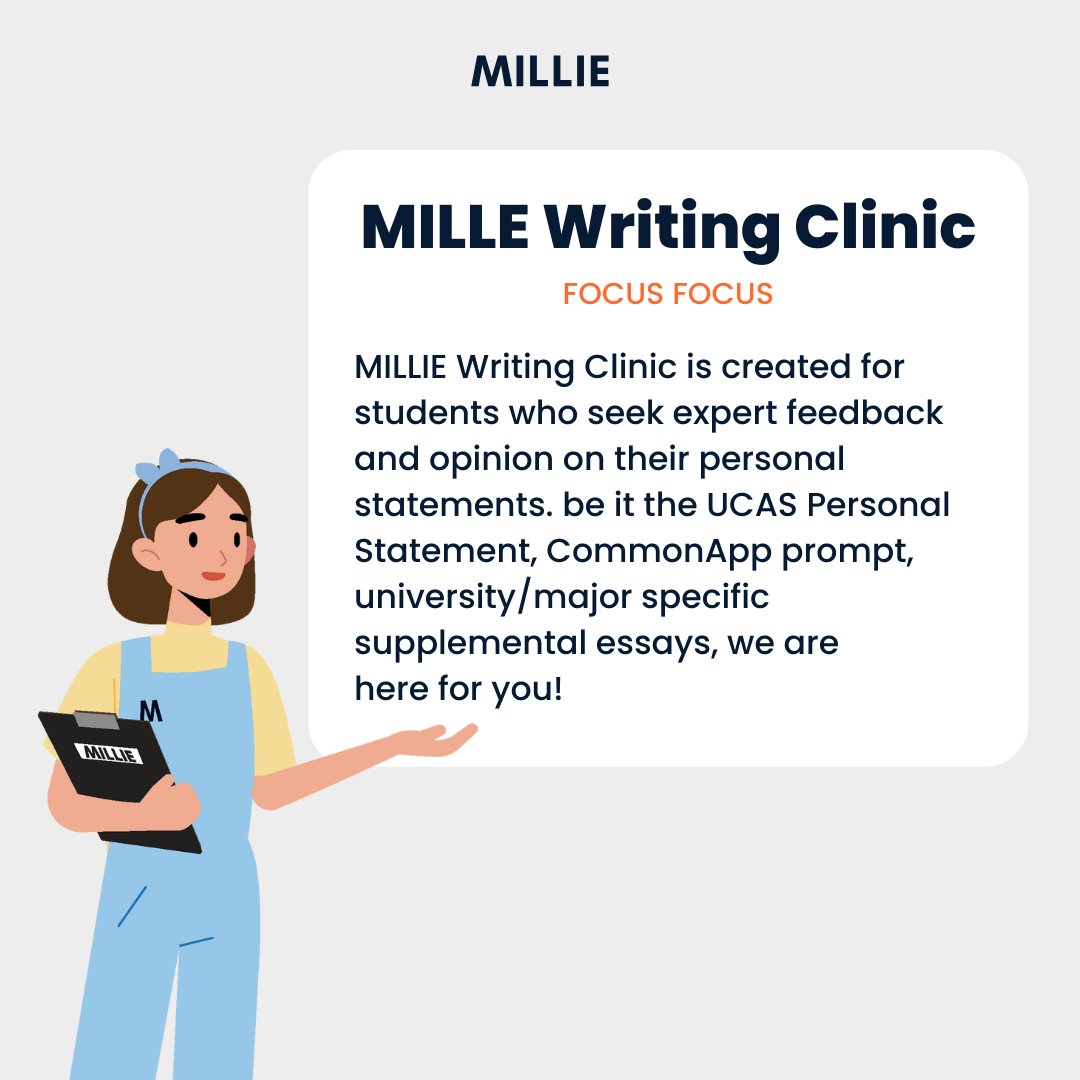 MILLIE

MILLE Writing Clinic

FOCUS FOCUS

MILLIE Writing Clinic is created for students who seek expert feedback and opinion on their personal statements. be it the UCAS Personal Statement, CommonApp prompt, university/major specific supplemental essays, we are here for you!

M

MILLIE